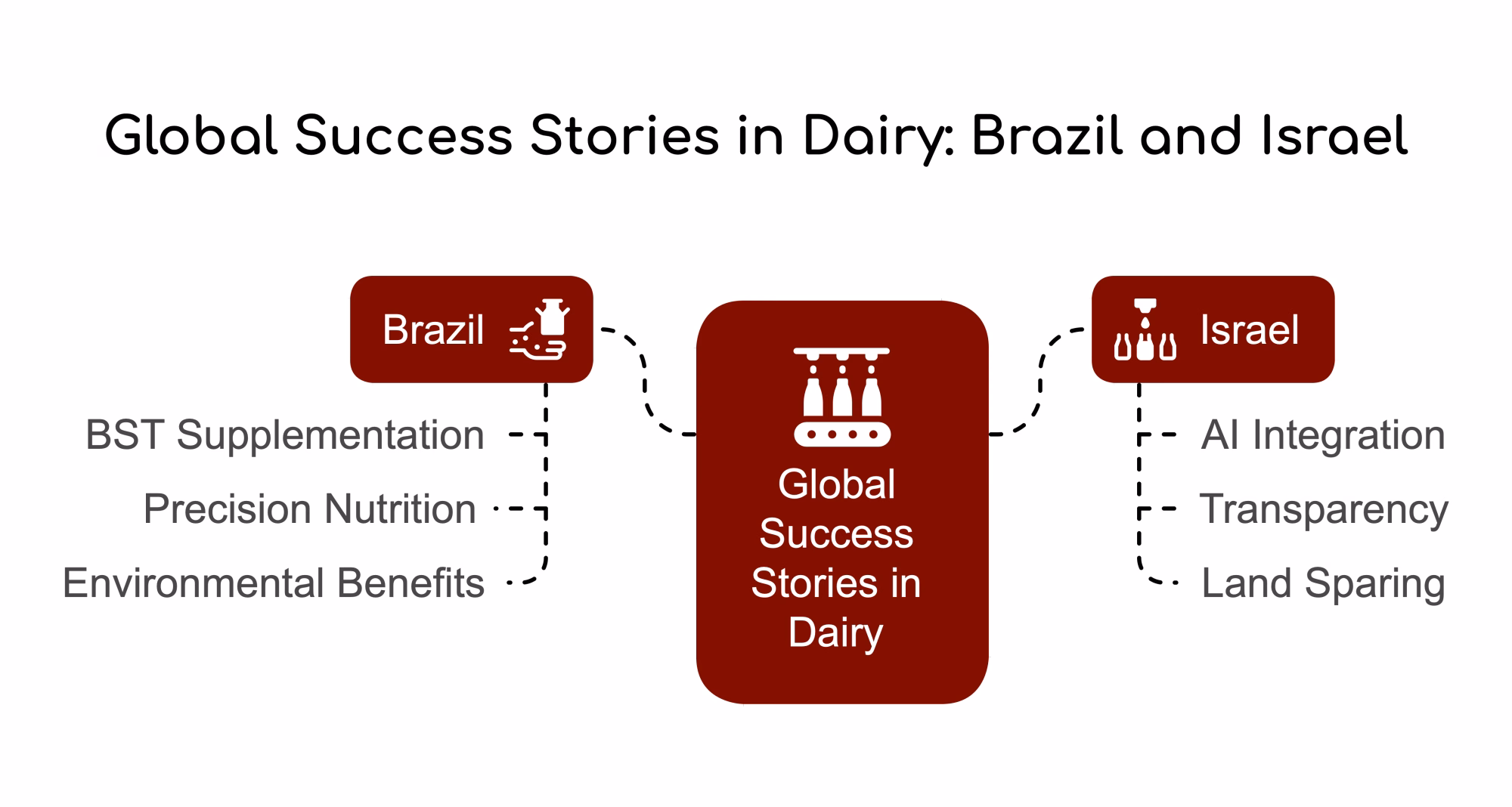 Global Success Stories in Dairy: Brazil and Israel

Brazil

BST Supplementation

Precision Nutrition

Environmental Benefits

Global Success Stories in Dairy

Israel

AI Integration

Transparency

Land Sparing